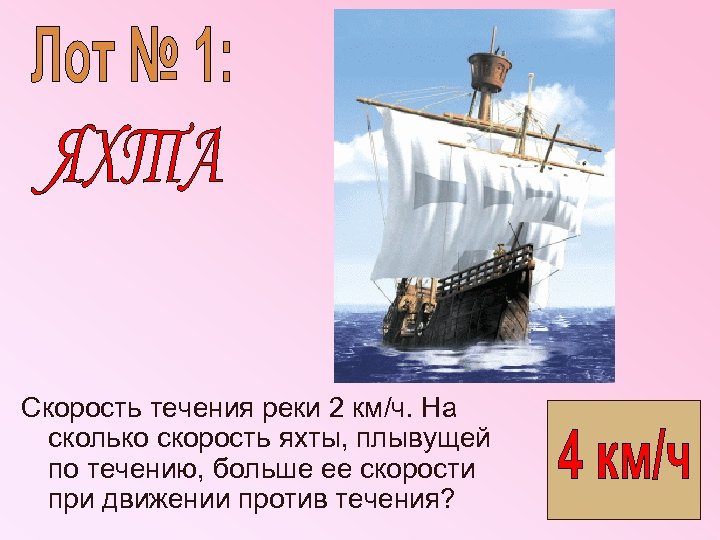 Лот № 1:

ЯХТА

Скорость течения реки 2 км/ч. На сколько скорость яхты, плывущей по течению, больше ее скорости при движении против течения?

4 км/ч